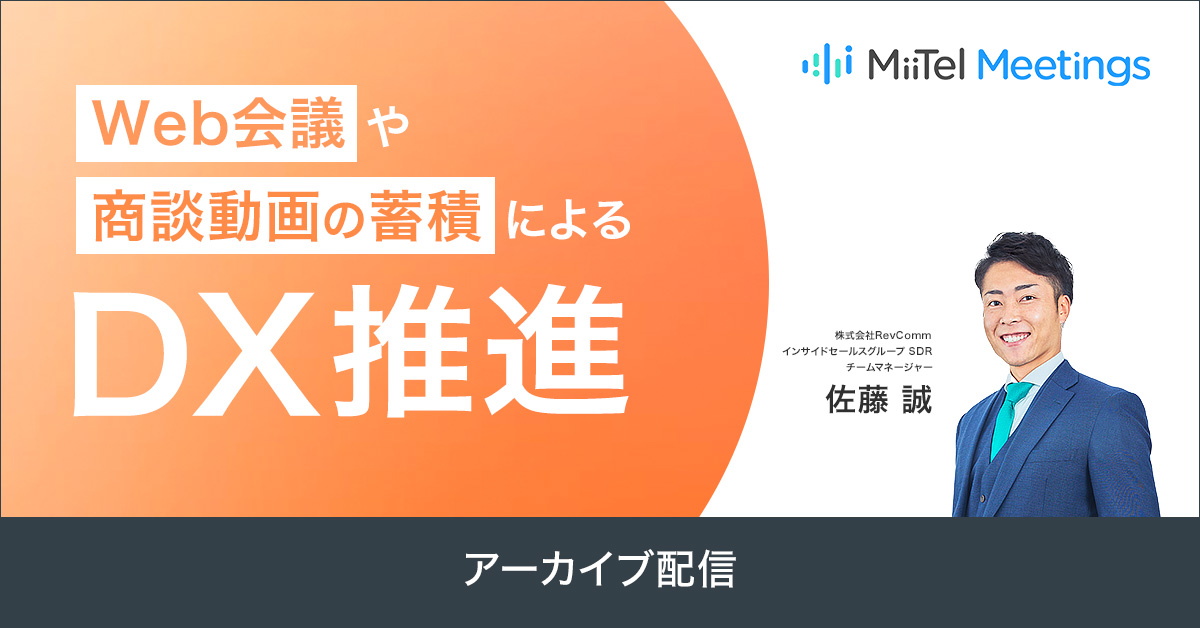 MiiTel Meetings

Web会議や
商談動画の蓄積による
DX推進

株式会社RevComm
インサイドセールスグループ SDR
チームマネージャー
佐藤 誠

アーカイブ配信